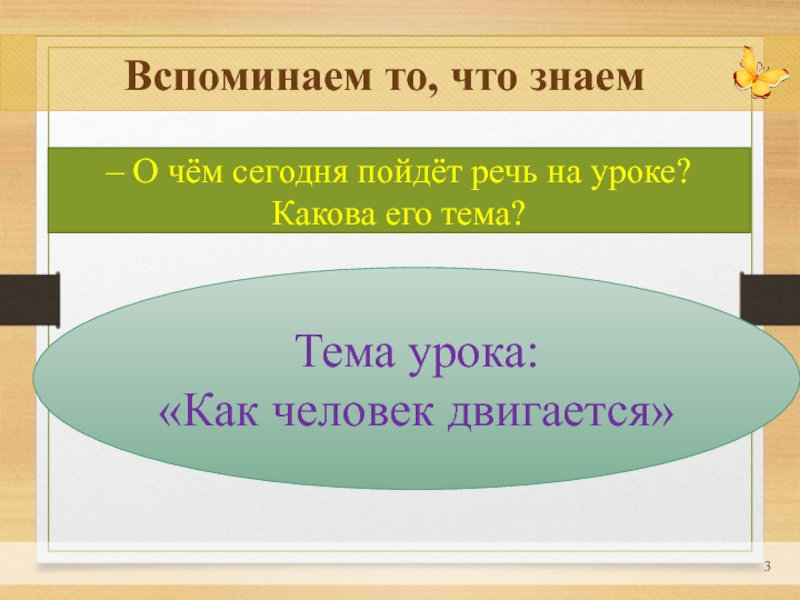 Вспоминаем то, что знаем

– О чём сегодня пойдёт речь на уроке? Какова его тема?

Тема урока:
«Как человек двигается»

3